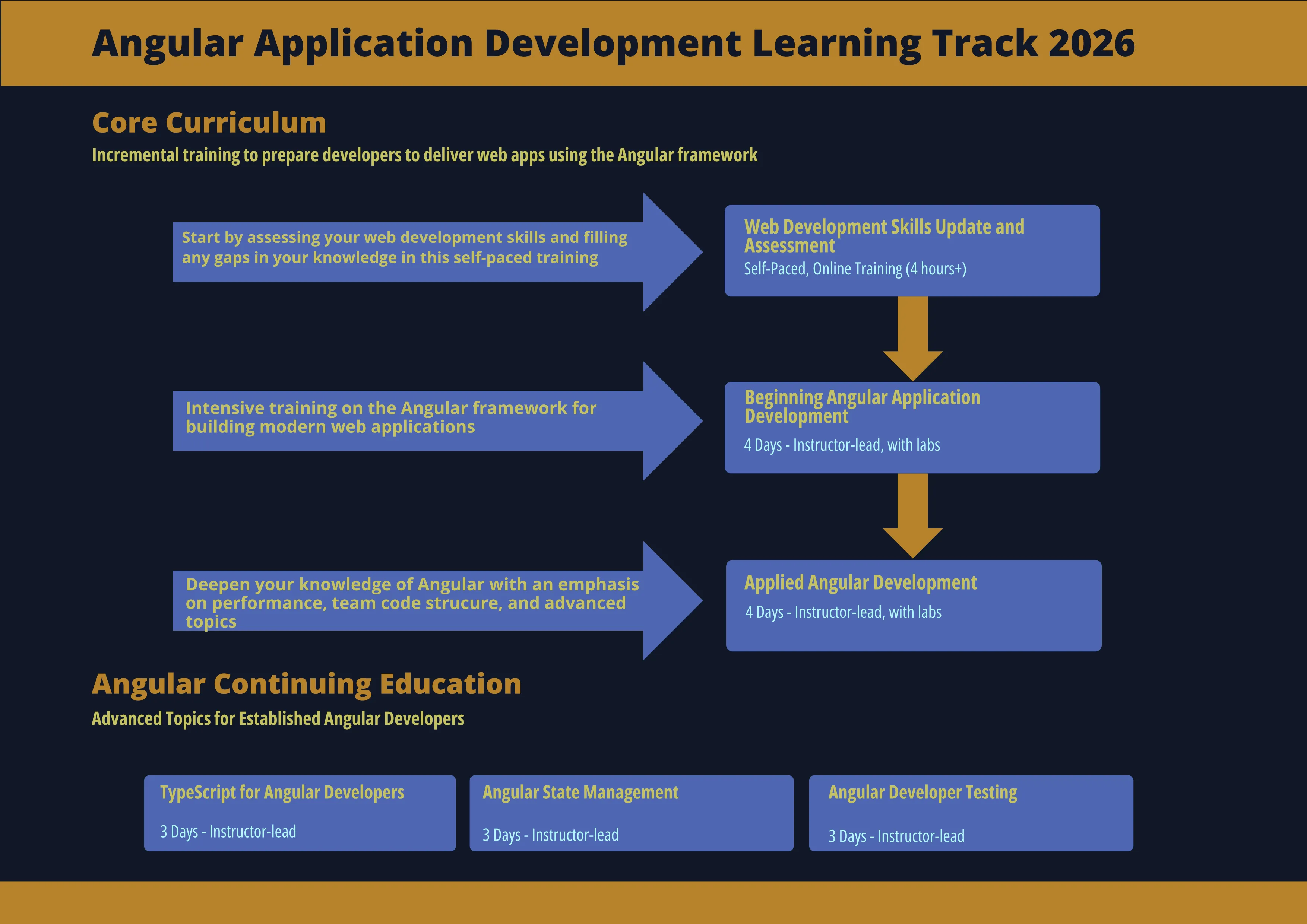 Angular Application Development Learning Track 2026

Core Curriculum

Incremental training to prepare developers to deliver web apps using the Angular framework

Start by assessing your web development skills and filling any gaps in your knowledge in this self-paced training

Web Development Skills Update and Assessment

Self-Paced, Online Training (4 hours+)

Intensive training on the Angular framework for building modern web applications

Beginning Angular Application Development

4 Days - Instructor-lead, with labs

Deepen your knowledge of Angular with an emphasis on performance, team code strucure, and advanced topics

Applied Angular Development

4 Days - Instructor-lead, with labs

Angular Continuing Education

Advanced Topics for Established Angular Developers

TypeScript for Angular Developers

3 Days - Instructor-lead

Angular State Management

3 Days - Instructor-lead

Angular Developer Testing

3 Days - Instructor-lead